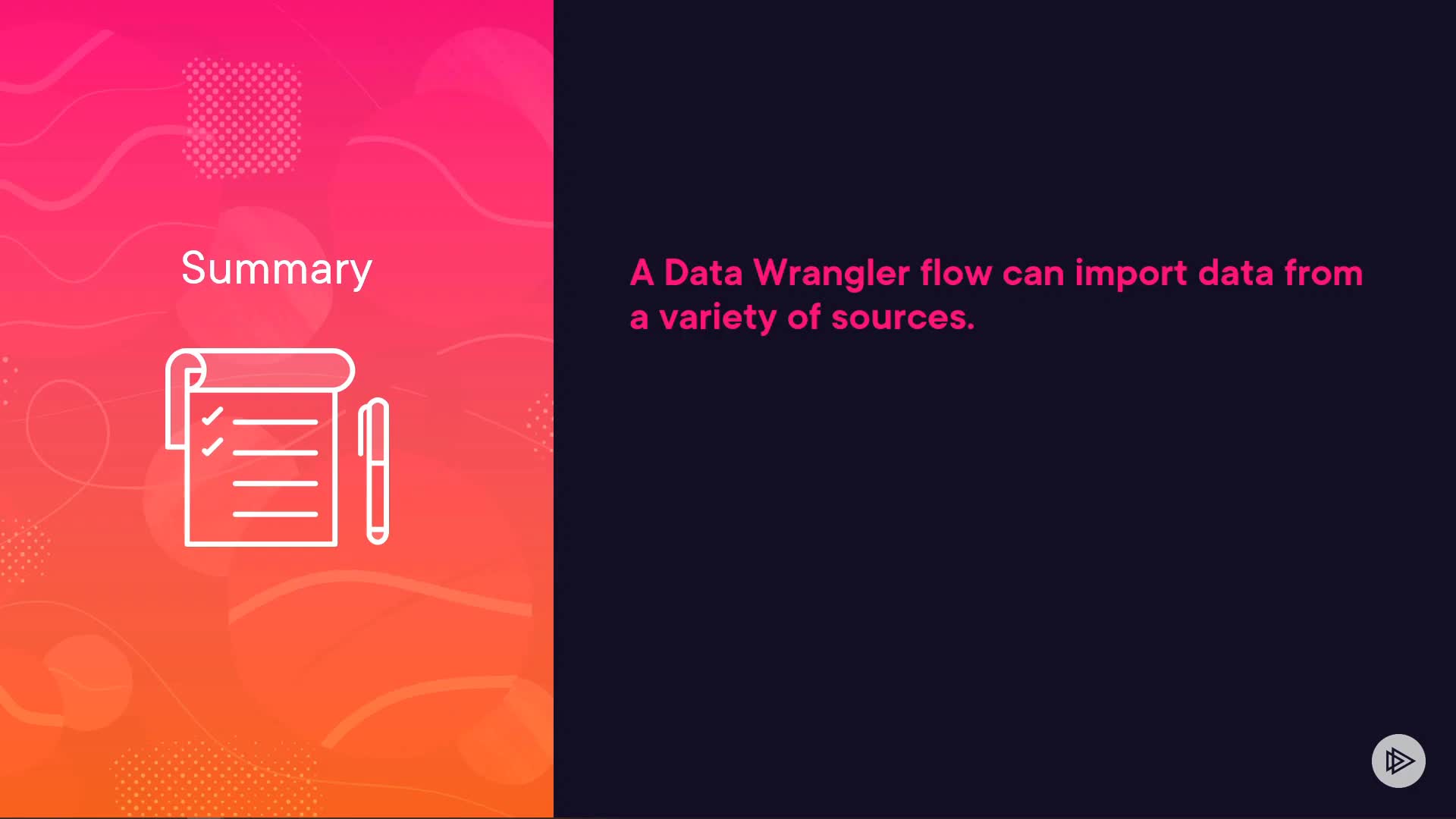 Summary

A Data Wrangler flow can import data from a variety of sources.